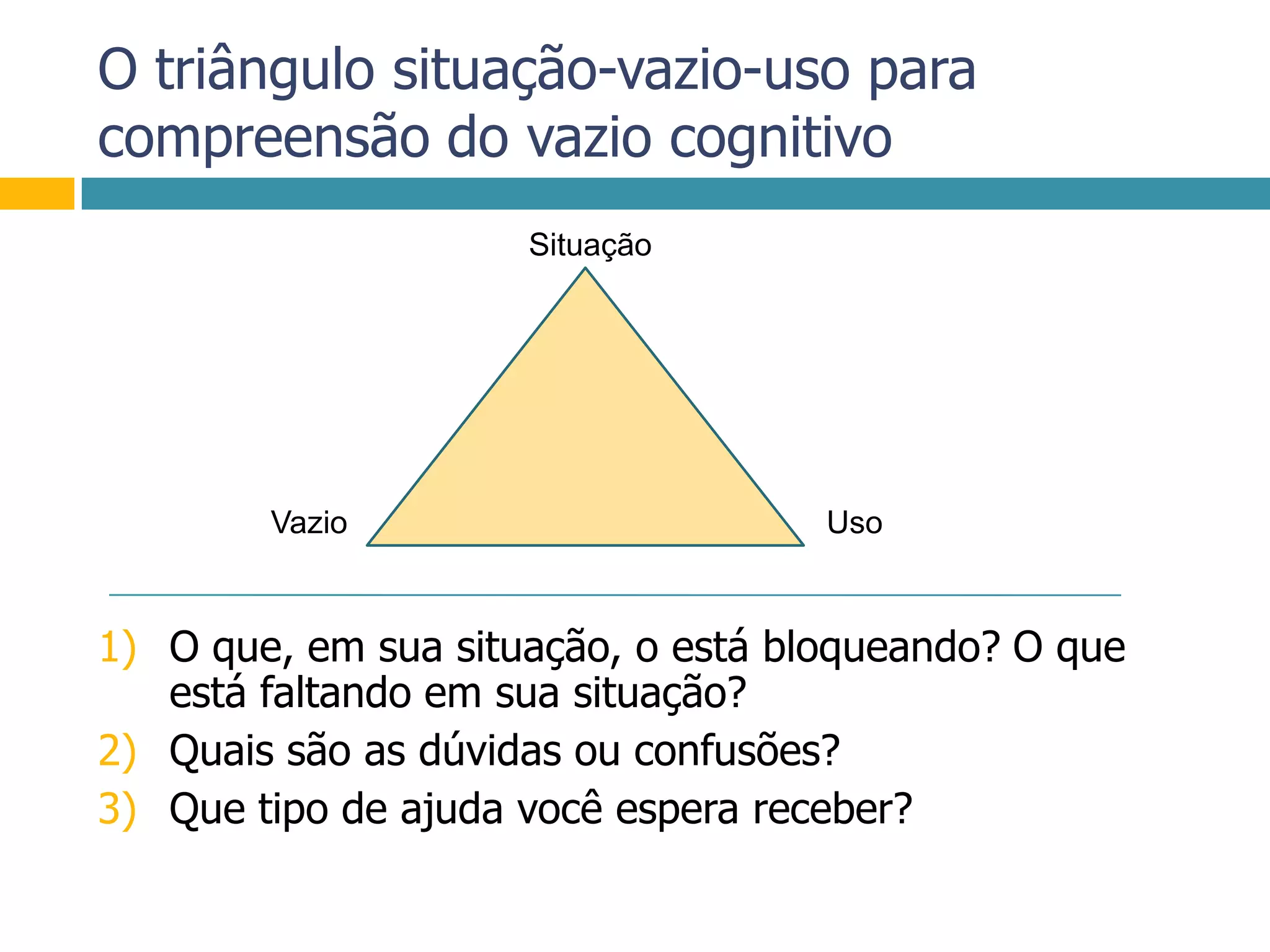 O triângulo situação-vazio-uso para compreensão do vazio cognitivo

Situação

Vazio

Uso

1) O que, em sua situação, o está bloqueando? O que está faltando em sua situação?
2) Quais são as dúvidas ou confusões?
3) Que tipo de ajuda você espera receber?